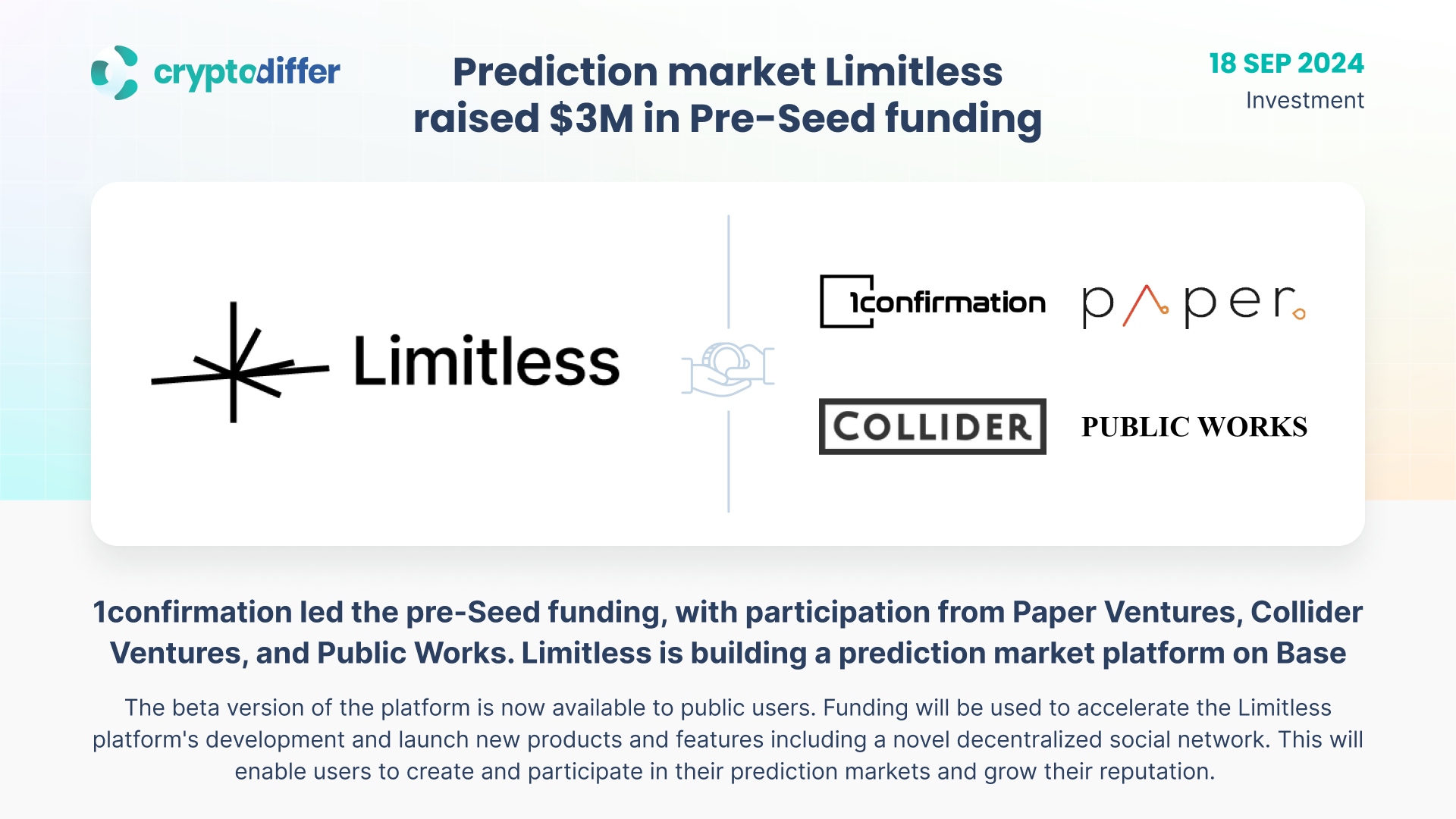 cryptodiffer

Prediction market Limitless raised $3M in Pre-Seed funding

18 SEP 2024
Investment

Limitless

1confirmation

paper

COLLIDER

PUBLIC WORKS

1confirmation led the pre-Seed funding, with participation from Paper Ventures, Collider Ventures, and Public Works. Limitless is building a prediction market platform on Base

The beta version of the platform is now available to public users. Funding will be used to accelerate the Limitless platform's development and launch new products and features including a novel decentralized social network. This will enable users to create and participate in their prediction markets and grow their reputation.